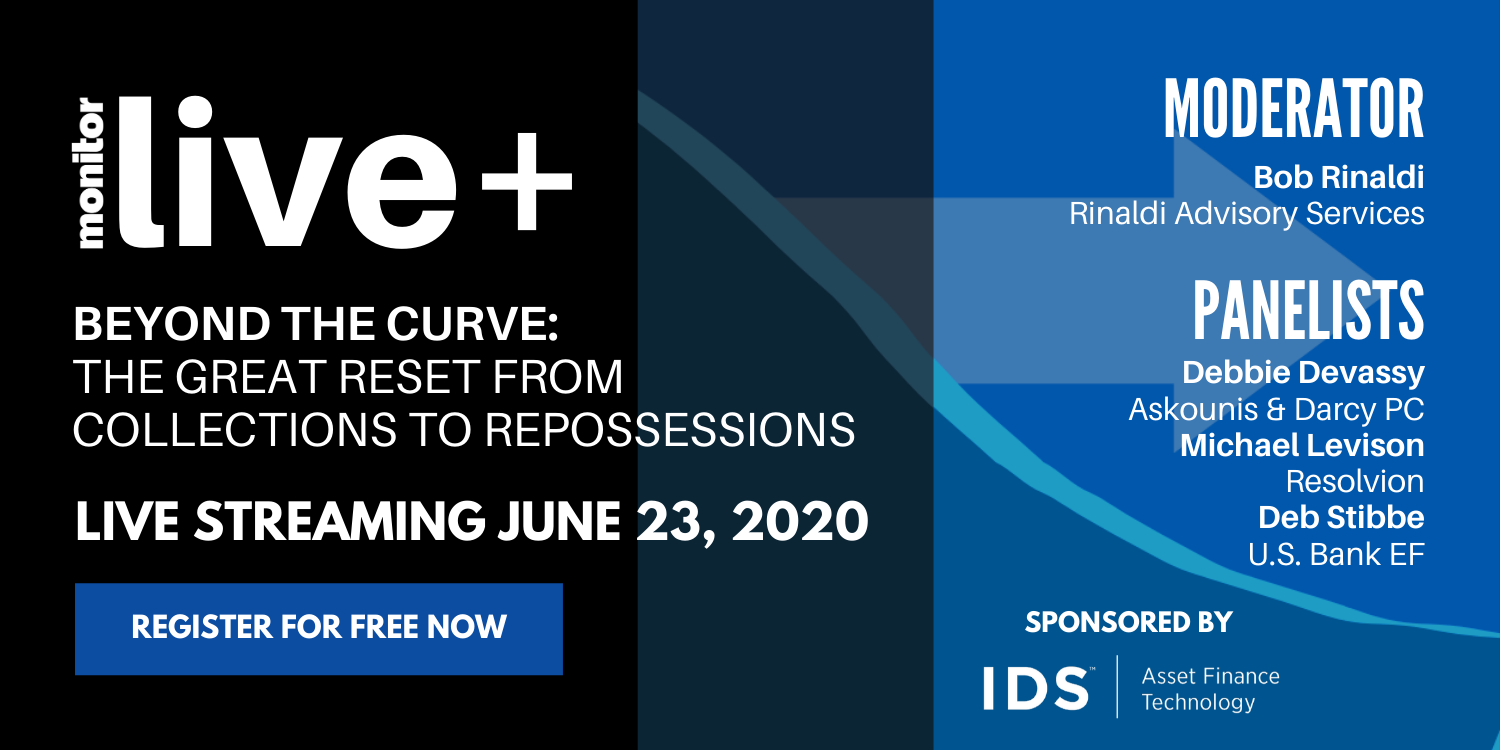 monitor live+

BEYOND THE CURVE:
THE GREAT RESET FROM COLLECTIONS TO REPOSSESSIONS

LIVE STREAMING JUNE 23, 2020

REGISTER FOR FREE NOW

MODERATOR

Bob Rinaldi
Rinaldi Advisory Services

PANELISTS

Debbie Devassy
Askounis & Darcy PC
Michael Levison
Resolvion
Deb Stibbe
U.S. Bank EF

SPONSORED BY

IDS™ Asset Finance Technology